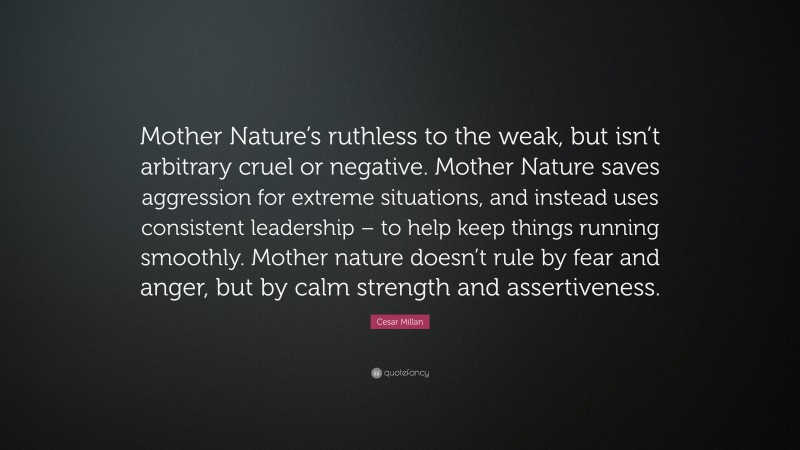 Mother Nature's ruthless to the weak, but isn't arbitrary cruel or negative. Mother Nature saves aggression for extreme situations, and instead uses consistent leadership – to help keep things running smoothly. Mother nature doesn't rule by fear and anger, but by calm strength and assertiveness.

Cesar Millan

quotefancy